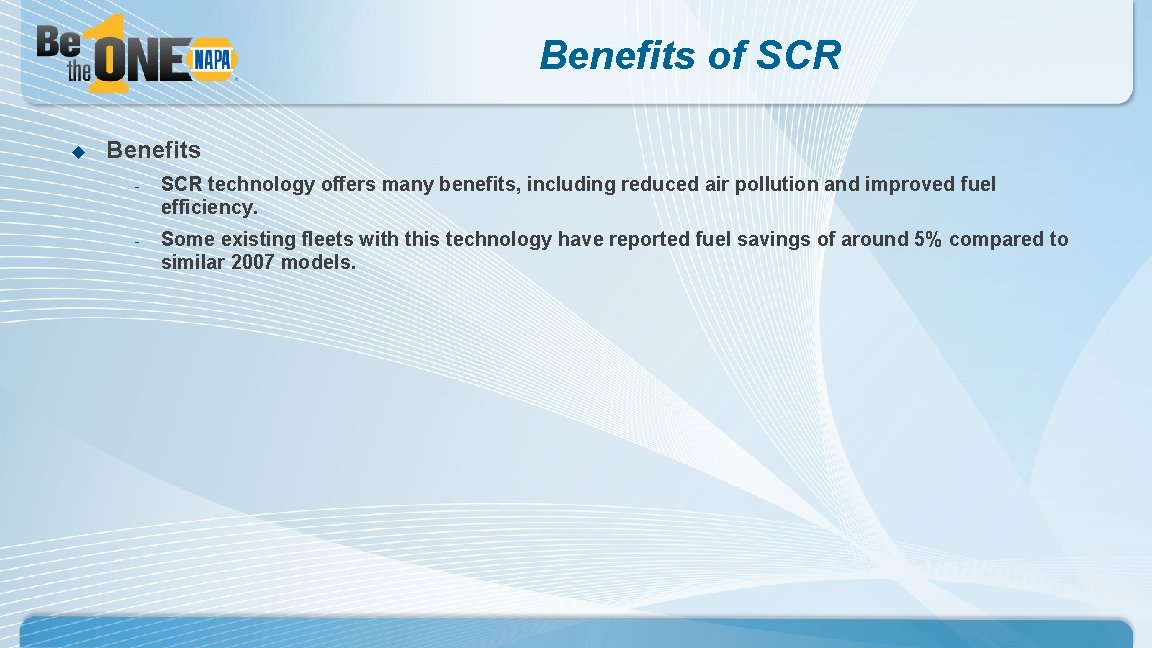 Be the 1 ONE NAPA

Benefits of SCR

Benefits

- SCR technology offers many benefits, including reduced air pollution and improved fuel efficiency.

- Some existing fleets with this technology have reported fuel savings of around 5% compared to similar 2007 models.